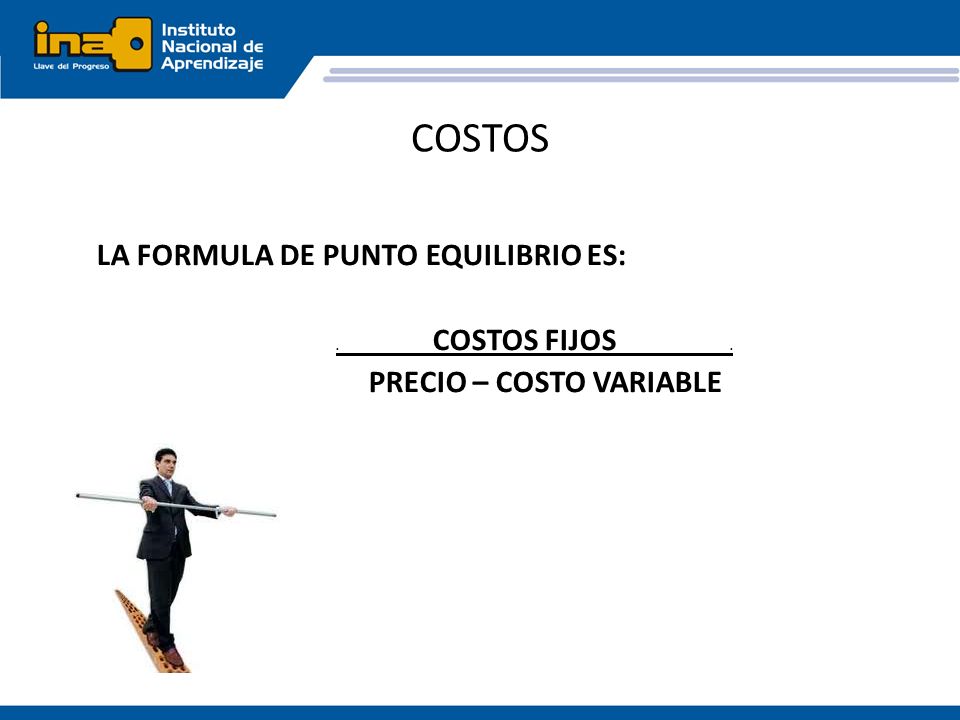 ina Llave del Progreso Instituto Nacional de Aprendizaje

COSTOS

LA FORMULA DE PUNTO EQUILIBRIO ES:

$\frac{\text{COSTOS FIJOS}}{\text{PRECIO – COSTO VARIABLE}}$